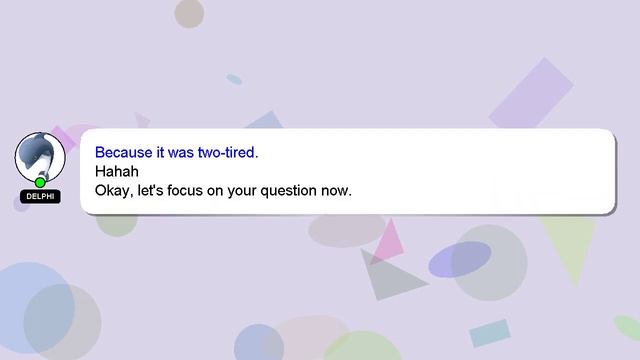 DELPHI

Because it was two-tired.
Hahah
Okay, let's focus on your question now.